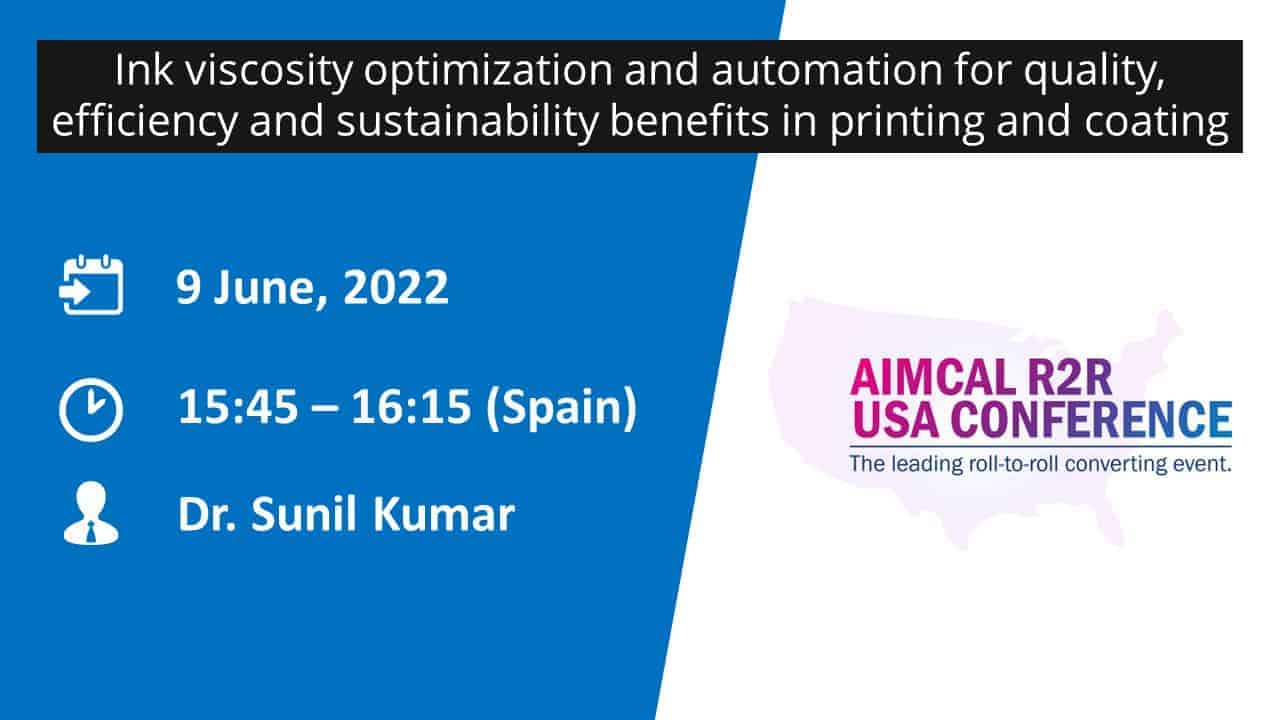 Ink viscosity optimization and automation for quality, efficiency and sustainability benefits in printing and coating

9 June, 2022

15:45 – 16:15 (Spain)

Dr. Sunil Kumar

AIMCAL R2R USA CONFERENCE

The leading roll-to-roll converting event.